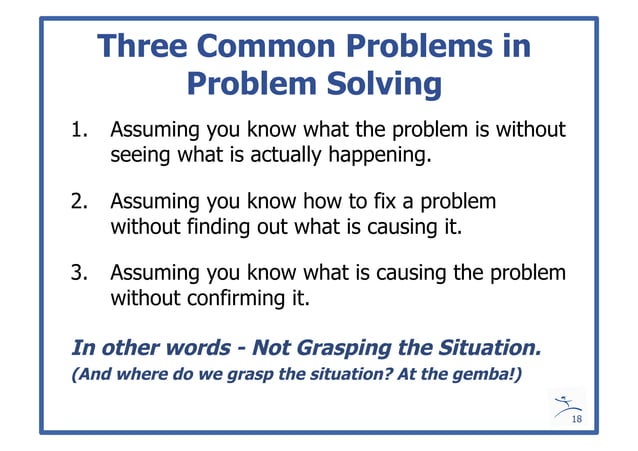 Three Common Problems in Problem Solving

1. Assuming you know what the problem is without seeing what is actually happening.

2. Assuming you know how to fix a problem without finding out what is causing it.

3. Assuming you know what is causing the problem without confirming it.

In other words - Not Grasping the Situation.
(And where do we grasp the situation? At the gemba!)

18